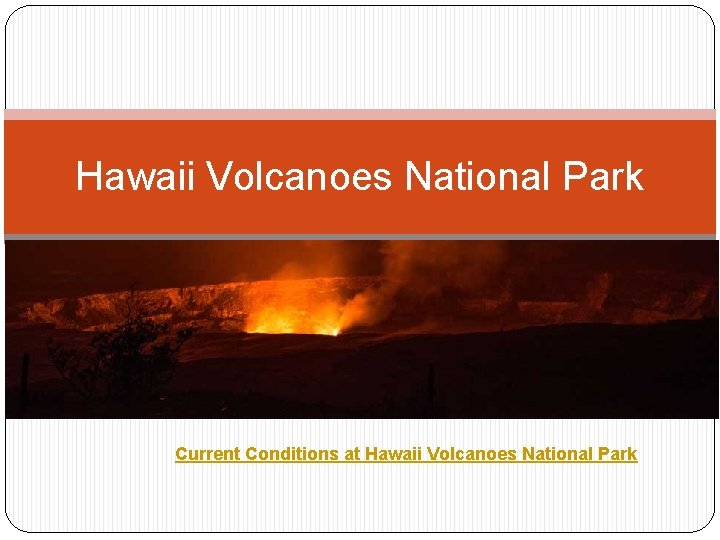 Hawaii Volcanoes National Park

Current Conditions at Hawaii Volcanoes National Park